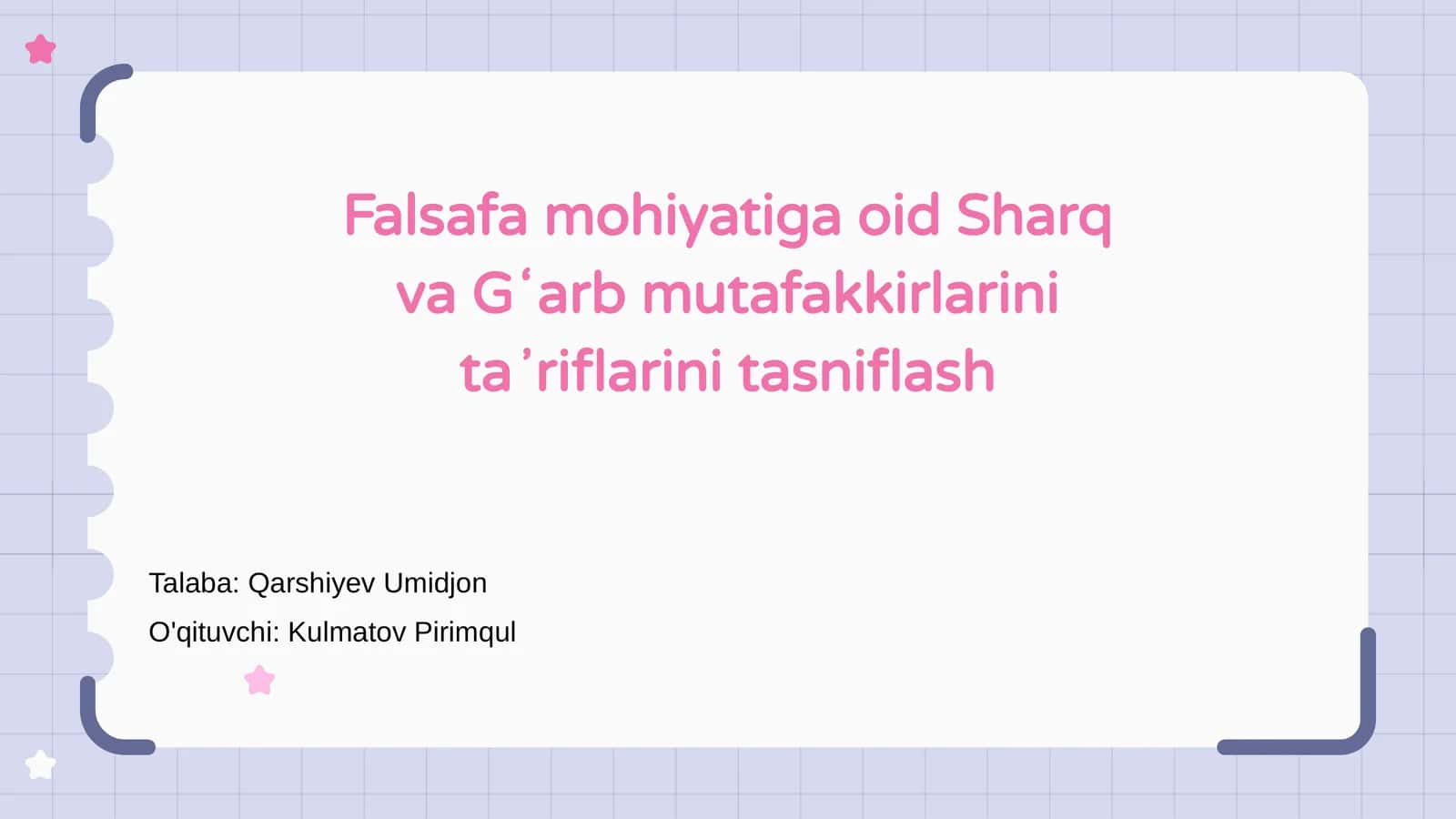 Falsafa mohiyatiga oid Sharq va Gʻarb mutafakkirlarini taʼriflarini tasniflash

Talaba: Qarshiyev Umidjon

O'qituvchi: Kulmatov Pirimqul